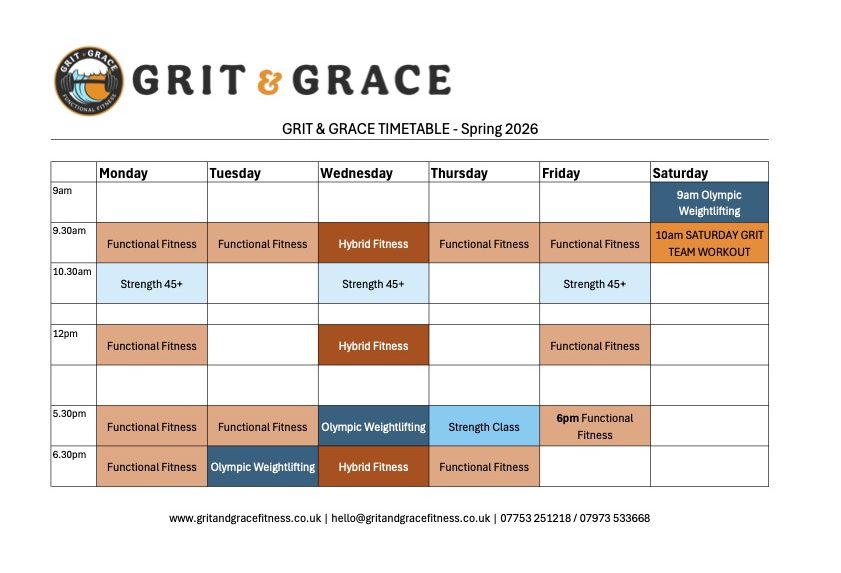 GRIT & GRACE FUNCTIONAL FITNESS

GRIT & GRACE

GRIT & GRACE TIMETABLE - Spring 2026

| | Monday | Tuesday | Wednesday | Thursday | Friday | Saturday |
|---|---|---|---|---|---|---|
| 9am | | | | | | 9am Olympic Weightlifting |
| 9.30am | Functional Fitness | Functional Fitness | Hybrid Fitness | Functional Fitness | Functional Fitness | 10am SATURDAY GRIT TEAM WORKOUT |
| 10.30am | Strength 45+ | | Strength 45+ | | Strength 45+ | |
| | | | | | | |
| 12pm | Functional Fitness | | Hybrid Fitness | | Functional Fitness | |
| | | | | | | |
| 5.30pm | Functional Fitness | Functional Fitness | Olympic Weightlifting | Strength Class | 6pm Functional Fitness | |
| 6.30pm | Functional Fitness | Olympic Weightlifting | Hybrid Fitness | Functional Fitness | | |

www.gritandgracefitness.co.uk | hello@gritandgracefitness.co.uk | 07753 251218 / 07973 533668